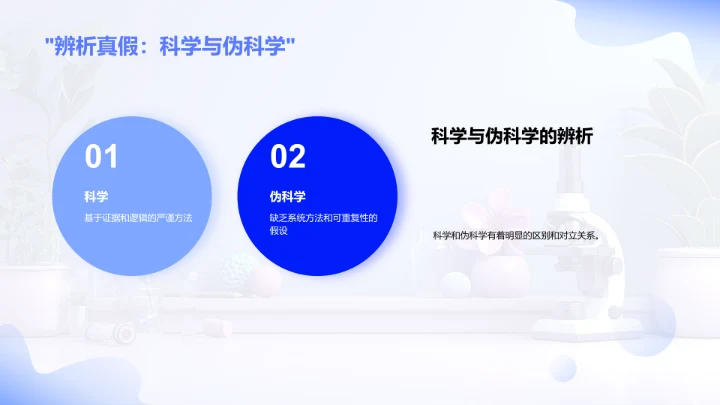 "辨析真假：科学与伪科学"

01

科学

基于证据和逻辑的严谨方法

02

伪科学

缺乏系统方法和可重复性的假设

科学与伪科学的辨析

科学和伪科学有着明显的区别和对立关系。